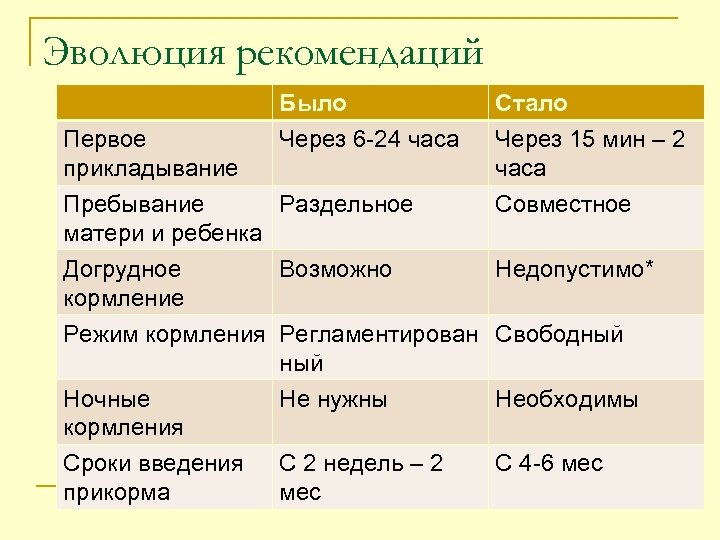 Эволюция рекомендаций

| | Было | Стало |
|---|---|---|
| Первое прикладывание | Через 6-24 часа | Через 15 мин – 2 часа |
| Пребывание матери и ребенка | Раздельное | Совместное |
| Догрудное кормление | Возможно | Недопустимо* |
| Режим кормления | Регламентированный | Свободный |
| Ночные кормления | Не нужны | Необходимы |
| Сроки введения прикорма | С 2 недель – 2 мес | С 4-6 мес |